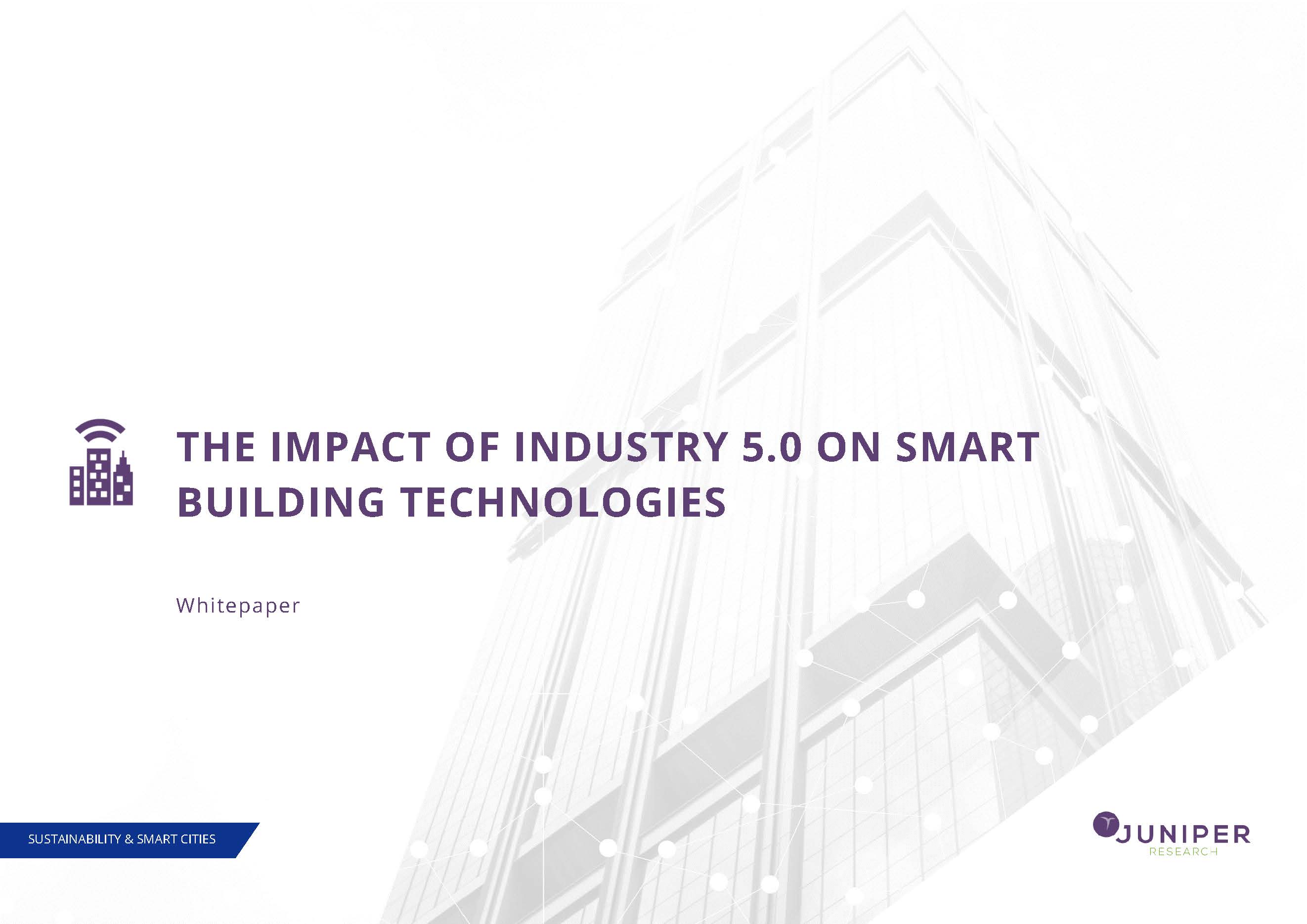 THE IMPACT OF INDUSTRY 5.0 ON SMART BUILDING TECHNOLOGIES

Whitepaper

SUSTAINABILITY & SMART CITIES

JUNIPER RESEARCH